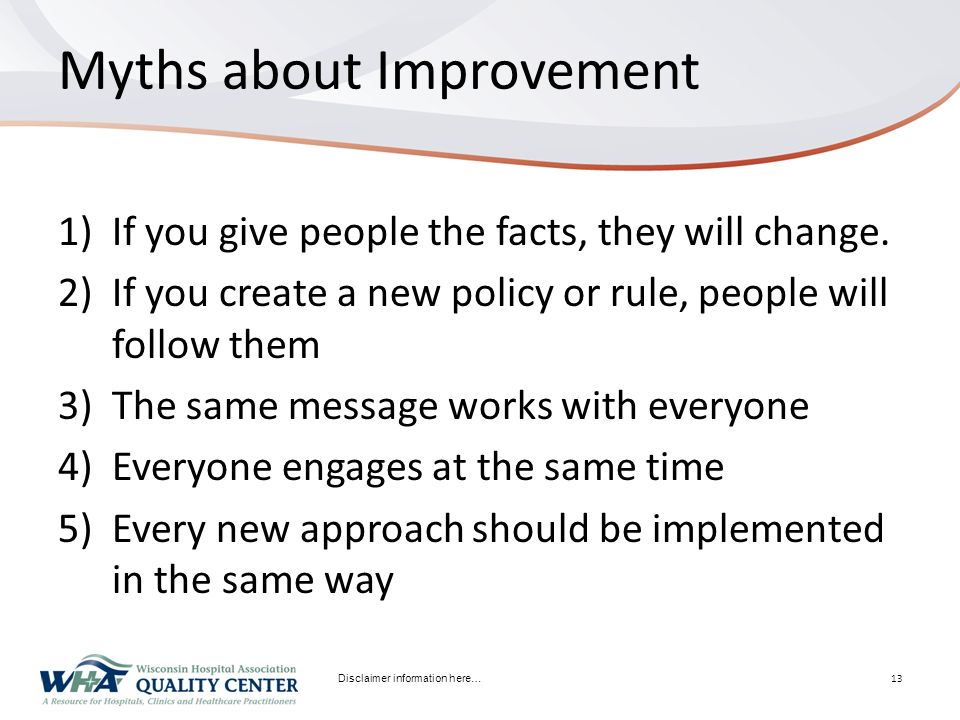 Myths about Improvement

1) If you give people the facts, they will change.
2) If you create a new policy or rule, people will follow them
3) The same message works with everyone
4) Everyone engages at the same time
5) Every new approach should be implemented in the same way

WHA Wisconsin Hospital Association QUALITY CENTER
A Resource for Hospitals, Clinics and Healthcare Practitioners

Disclaimer information here...

13